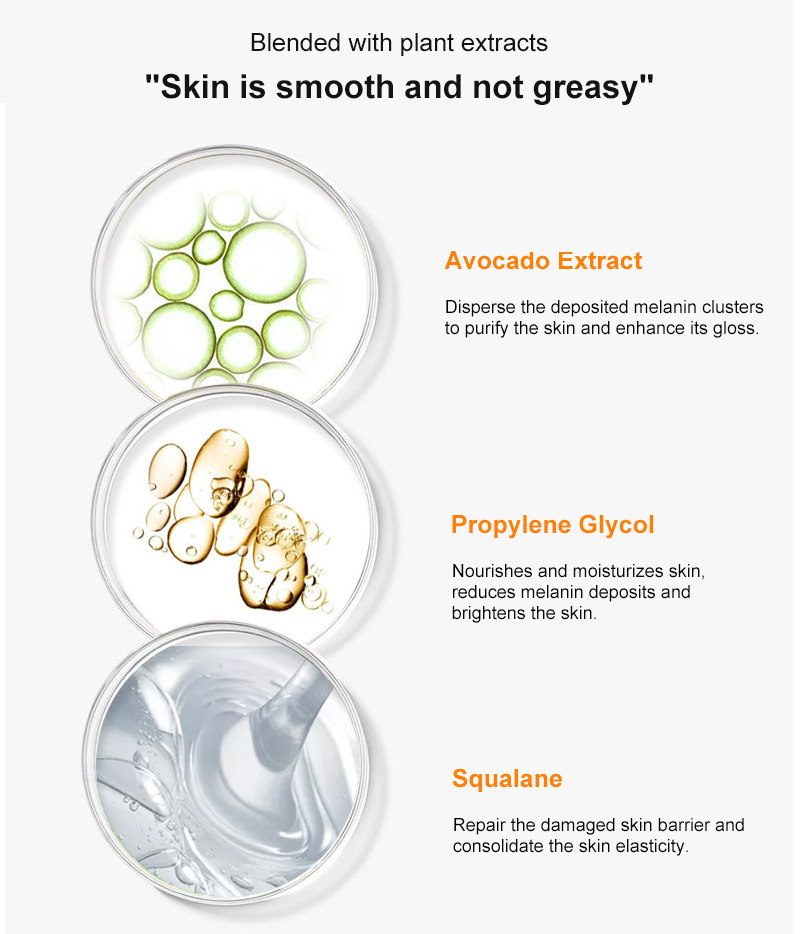 Blended with plant extracts

"Skin is smooth and not greasy"

Avocado Extract

Disperse the deposited melanin clusters to purify the skin and enhance its gloss.

Propylene Glycol

Nourishes and moisturizes skin, reduces melanin deposits and brightens the skin.

Squalane

Repair the damaged skin barrier and consolidate the skin elasticity.